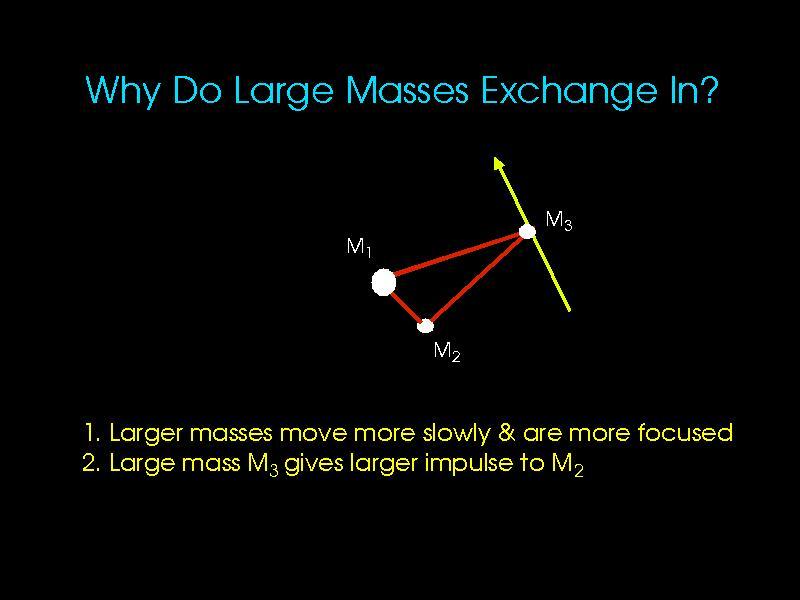 Why Do Large Masses Exchange In?

$M_3$

$M_1$

$M_2$

1. Larger masses move more slowly & are more focused
2. Large mass $M_3$ gives larger impulse to $M_2$